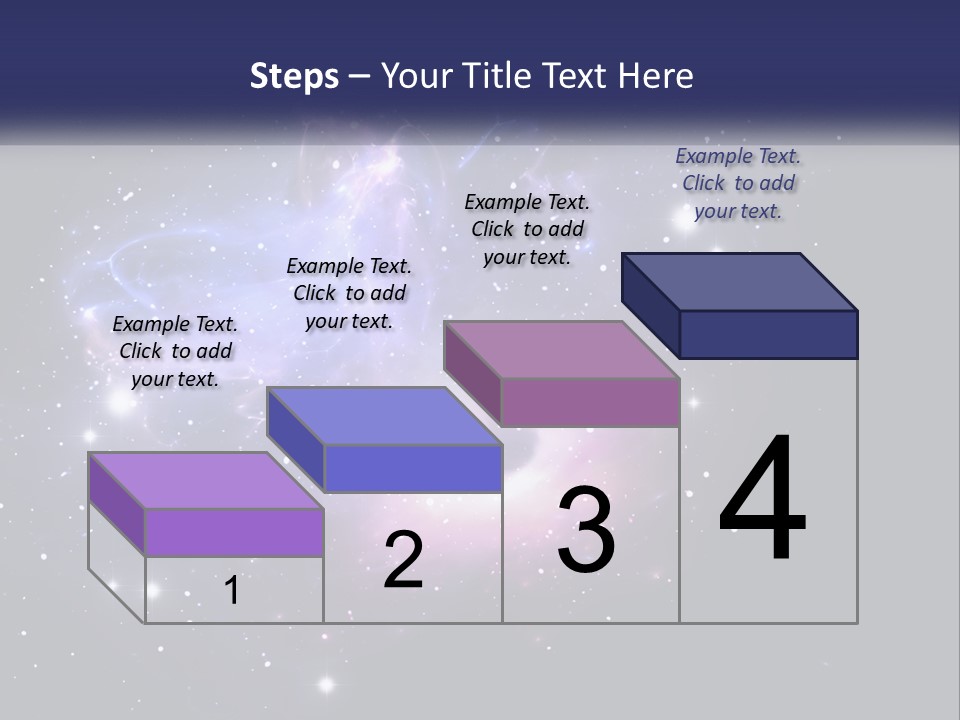 Steps – Your Title Text Here

Example Text. Click to add your text.

Example Text. Click to add your text.

Example Text. Click to add your text.

Example Text. Click to add your text.

1

2

3

4